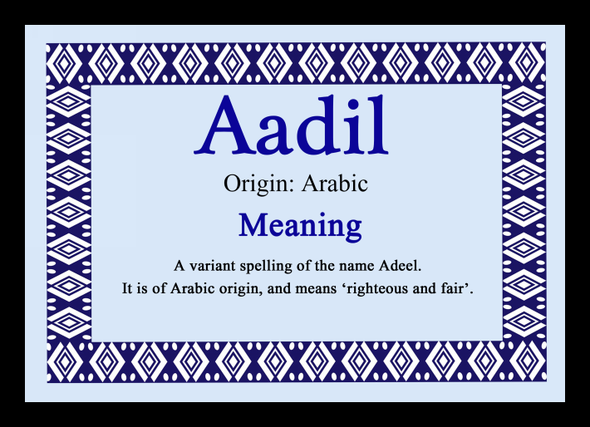 Aadil

Origin: Arabic

Meaning

A variant spelling of the name Adeel.
It is of Arabic origin, and means ‘righteous and fair’.